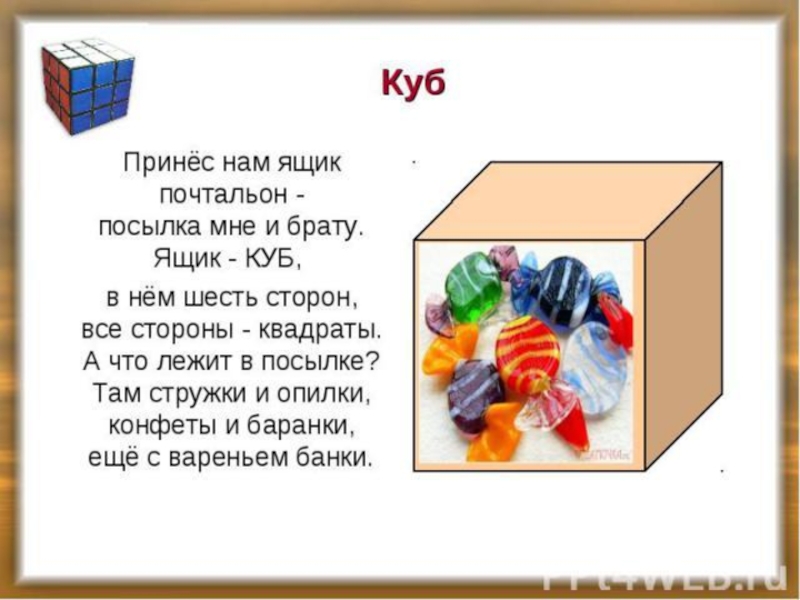 Куб

Принёс нам ящик почтальон - посылка мне и брату. Ящик - КУБ,

в нём шесть сторон, все стороны - квадраты. А что лежит в посылке? Там стружки и опилки, конфеты и баранки, ещё с вареньем банки.

PPt4WEB.ru